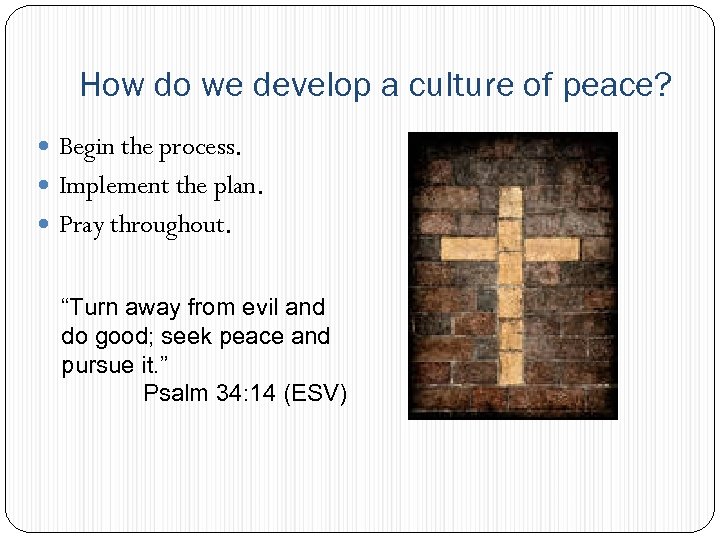 How do we develop a culture of peace?

- Begin the process.
- Implement the plan.
- Pray throughout.

“Turn away from evil and do good; seek peace and pursue it.”
Psalm 34:14 (ESV)